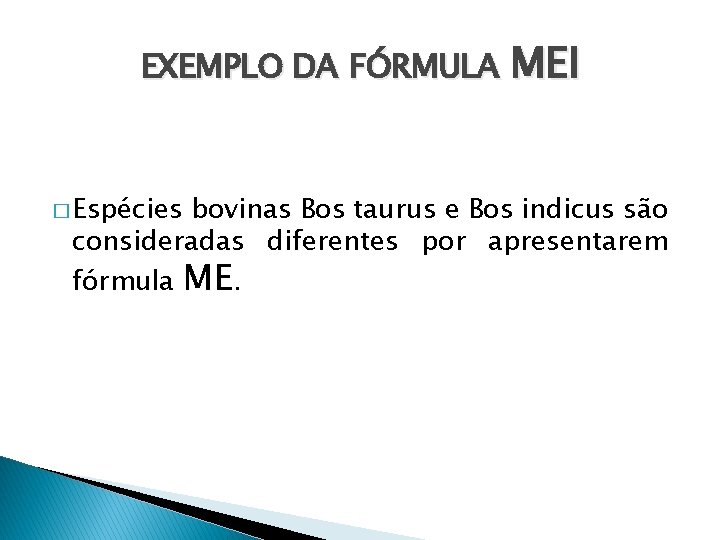 EXEMPLO DA FÓRMULA MEI

□ Espécies bovinas Bos taurus e Bos indicus são consideradas diferentes por apresentarem fórmula ME.